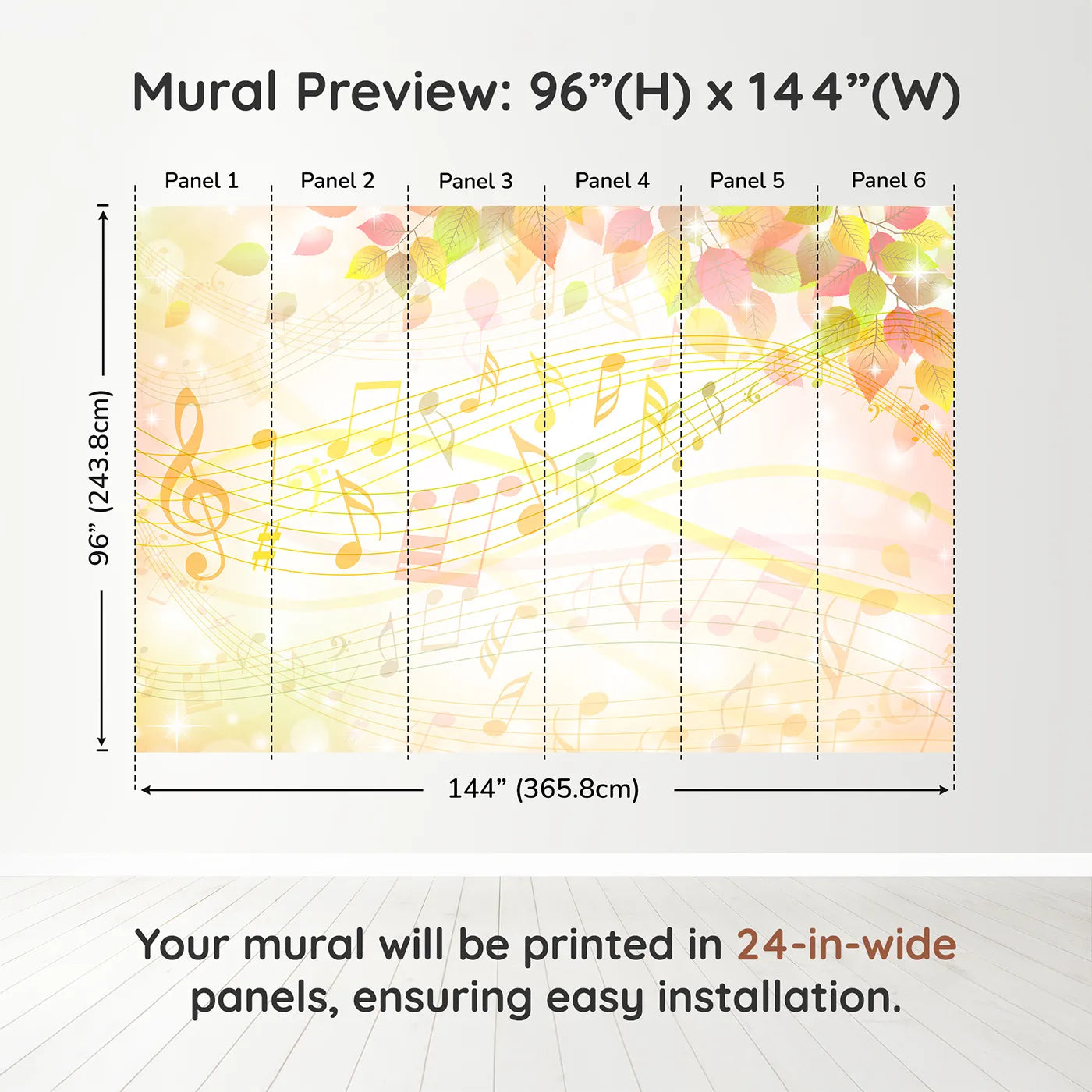 Mural Preview: 96”(H) x 144”(W)

Panel 1 Panel 2 Panel 3 Panel 4 Panel 5 Panel 6

96” (243.8cm)

144” (365.8cm)

Your mural will be printed in 24-in-wide panels, ensuring easy installation.